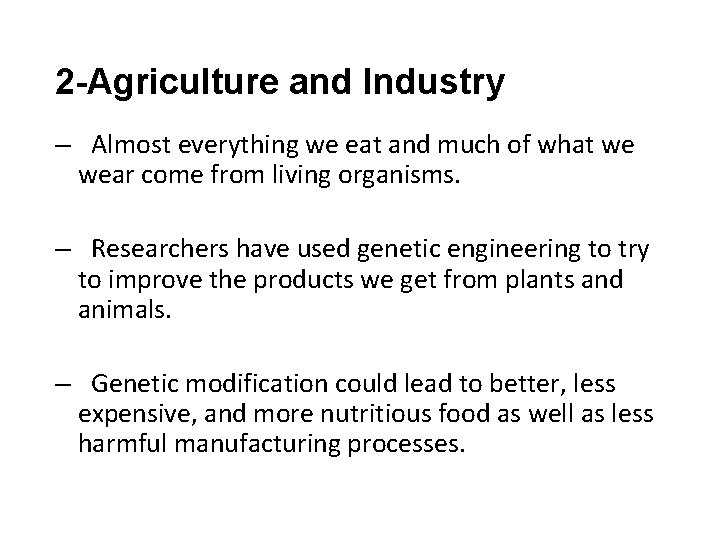 2-Agriculture and Industry

– Almost everything we eat and much of what we wear come from living organisms.

– Researchers have used genetic engineering to try to improve the products we get from plants and animals.

– Genetic modification could lead to better, less expensive, and more nutritious food as well as less harmful manufacturing processes.